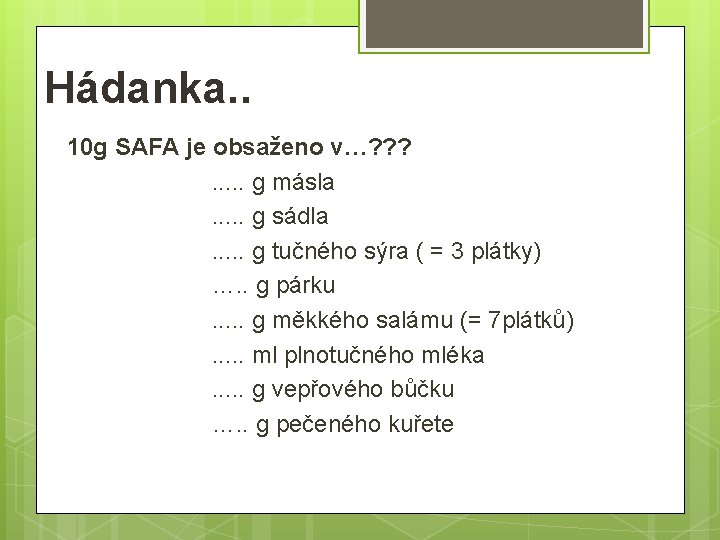 Hádanka..

10g SAFA je obsaženo v…???

..... g másla

..... g sádla

..... g tučného sýra ( = 3 plátky)

….. g párku

..... g měkkého salámu (= 7plátků)

..... ml plnotučného mléka

..... g vepřového bůčku

….. g pečeného kuřete